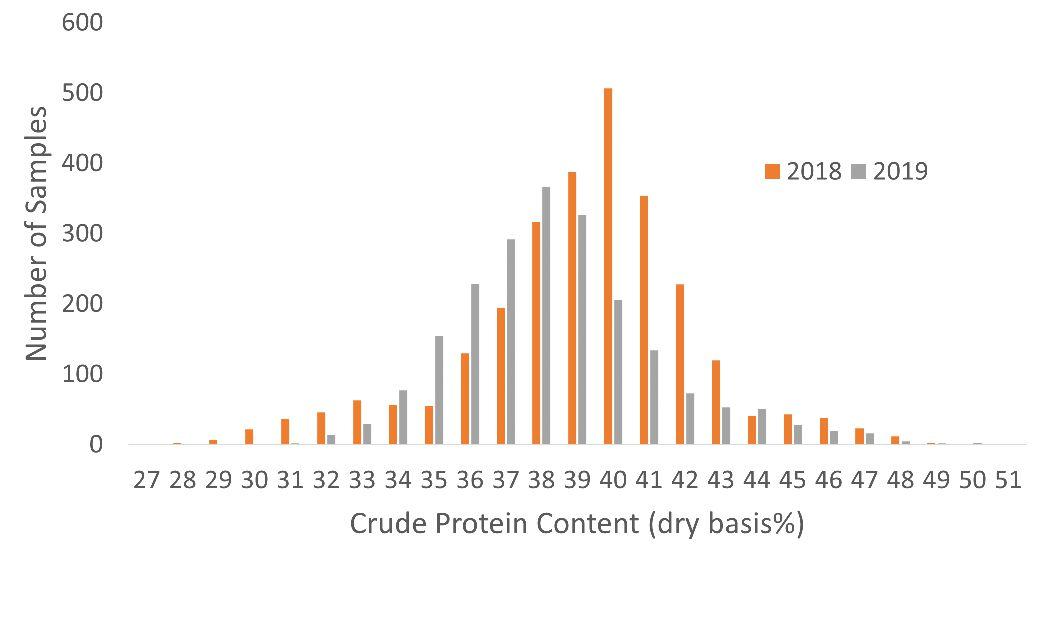 600
500
400
300
200
100
0

Number of Samples

2018 2019

27 28 29 30 31 32 33 34 35 36 37 38 39 40 41 42 43 44 45 46 47 48 49 50 51

Crude Protein Content (dry basis%)